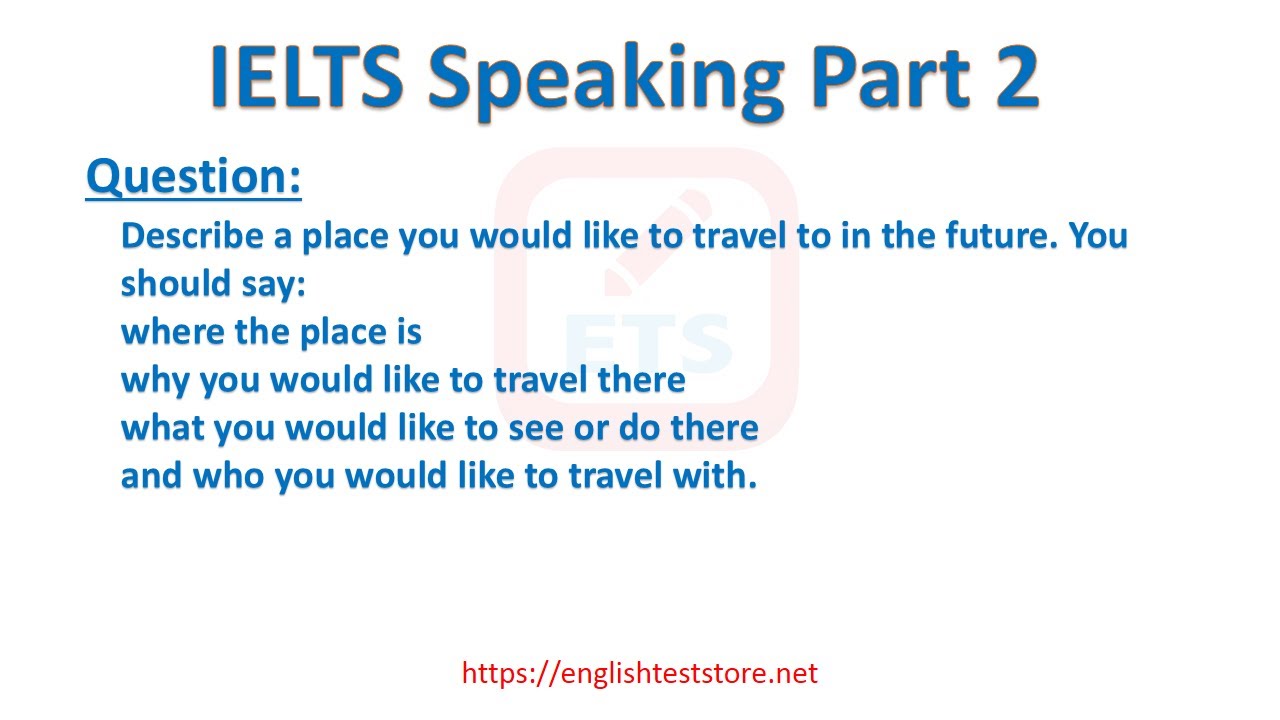 IELTS Speaking Part 2

Question:

Describe a place you would like to travel to in the future. You should say:
where the place is
why you would like to travel there
what you would like to see or do there
and who you would like to travel with.

ETS

https://englishteststore.net